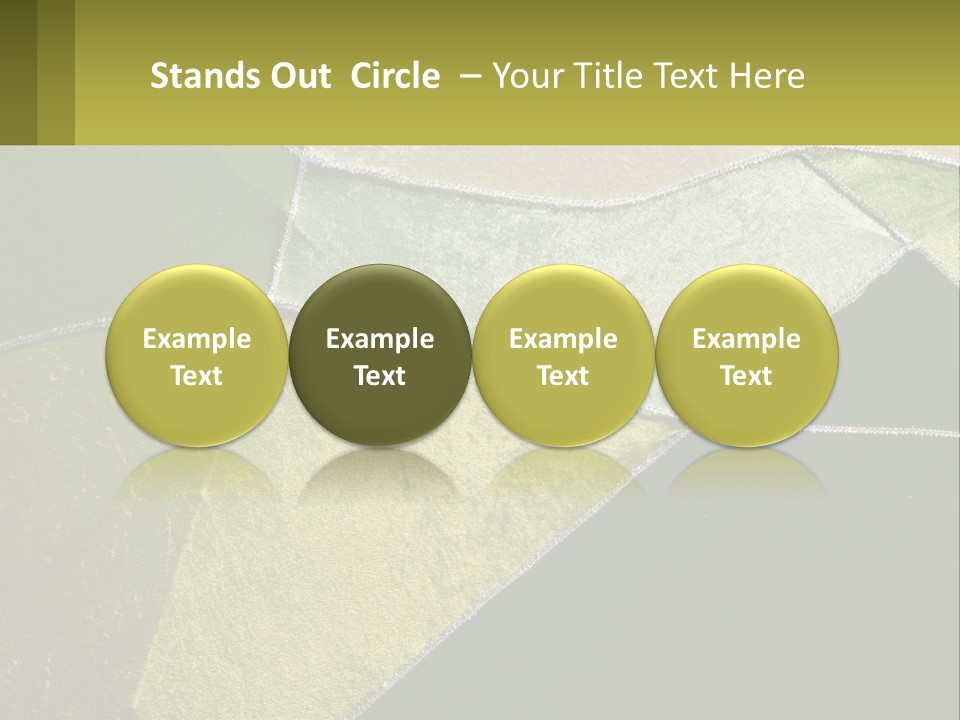 Stands Out Circle – Your Title Text Here

Example Text

Example Text

Example Text

Example Text